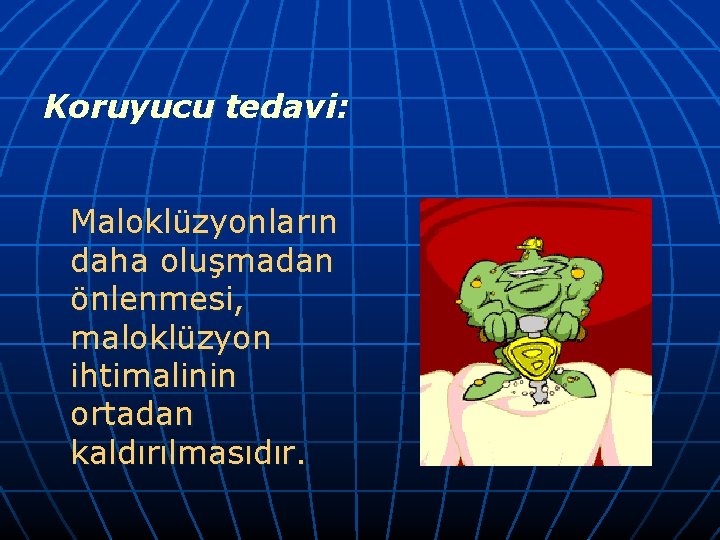 Koruyucu tedavi:

Maloklüzyonların daha oluşmadan önlenmesi, maloklüzyon ihtimalinin ortadan kaldırılmasıdır.